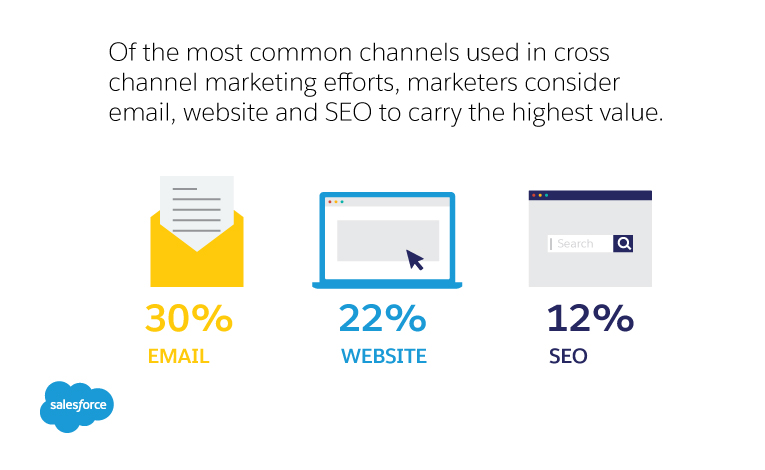 Of the most common channels used in cross channel marketing efforts, marketers consider email, website and SEO to carry the highest value.

Search

30%
EMAIL

22%
WEBSITE

12%
SEO

salesforce